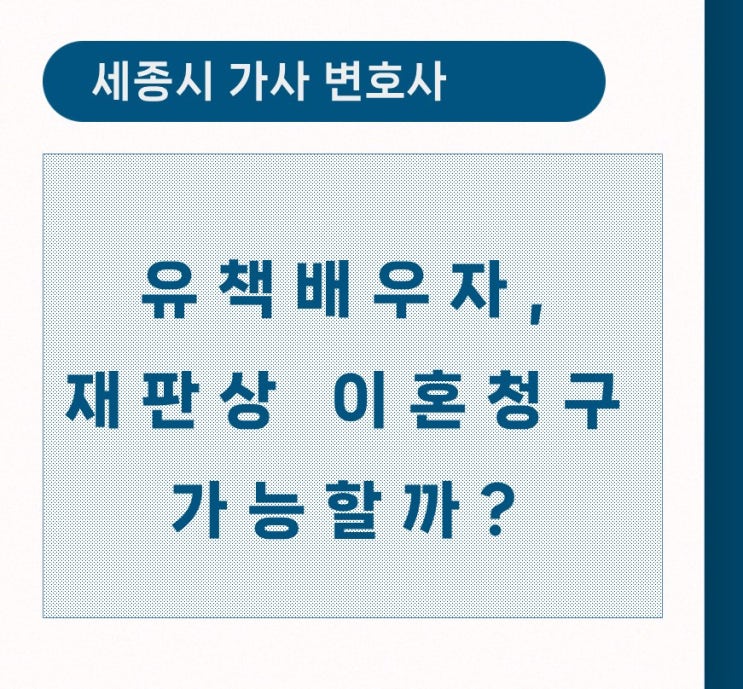 세종시 가사 변호사

유책배우자,
재판상 이혼청구
가능할까?